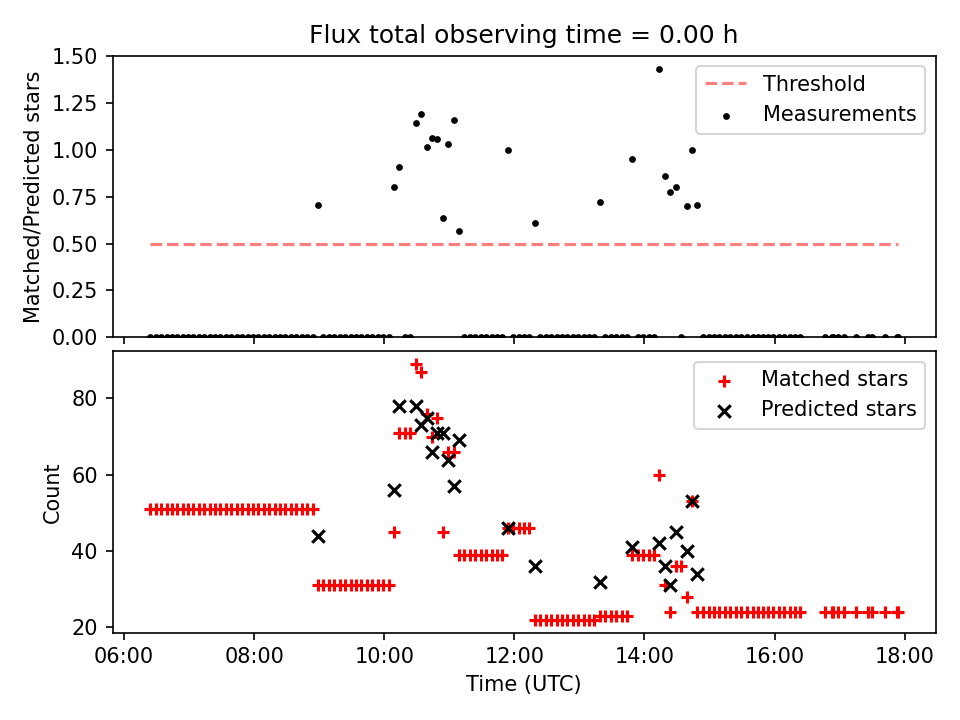 Flux total observing time = 0.00 h

Matched/Predicted stars

1.50
1.25
1.00
0.75
0.50
0.25
0.00

Threshold
Measurements

Count

80
60
40
20

Matched stars
Predicted stars

06:00
08:00
10:00
12:00
14:00
16:00
18:00

Time (UTC)